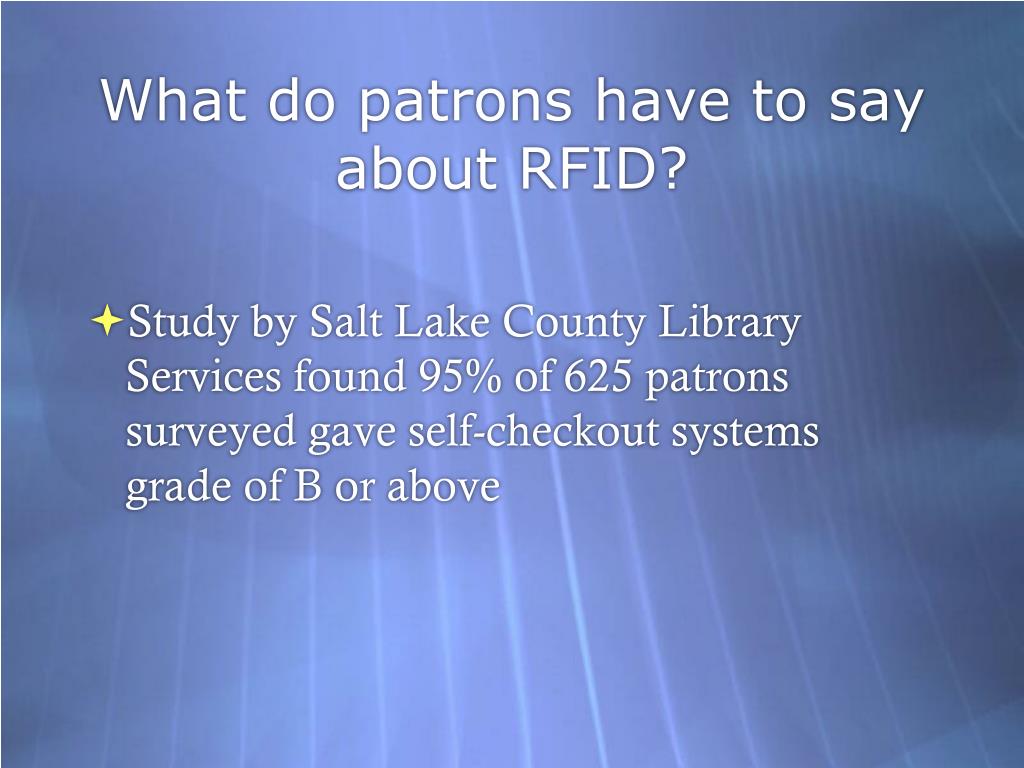 What do patrons have to say about RFID?

Study by Salt Lake County Library Services found 95% of 625 patrons surveyed gave self-checkout systems grade of B or above